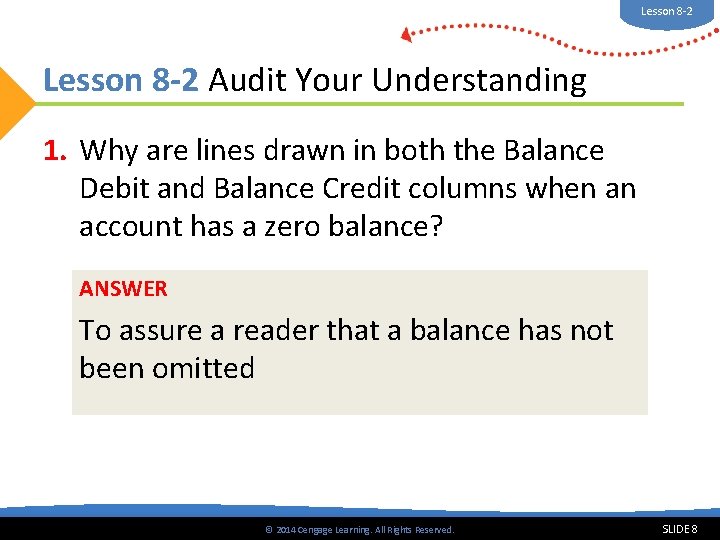 Lesson 8-2

Lesson 8-2 Audit Your Understanding

1. Why are lines drawn in both the Balance Debit and Balance Credit columns when an account has a zero balance?

ANSWER

To assure a reader that a balance has not been omitted

© 2014 Cengage Learning. All Rights Reserved.

SLIDE 8